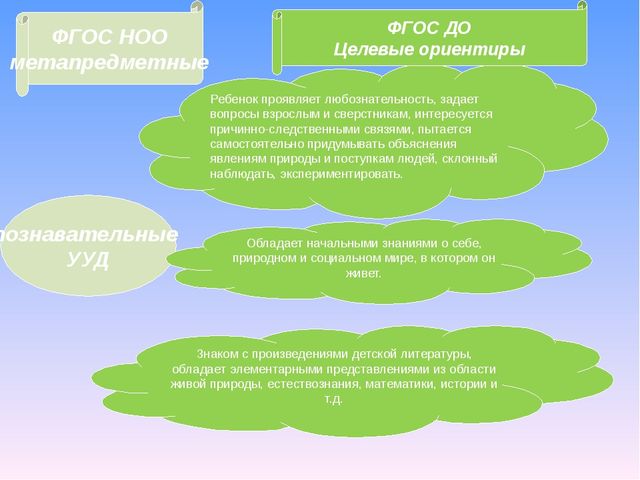 ФГОС НОО метапредметные

ФГОС ДО
Целевые ориентиры

Ребенок проявляет любознательность, задает вопросы взрослым и сверстникам, интересуется причинно-следственными связями, пытается самостоятельно придумывать объяснения явлениям природы и поступкам людей, склонный наблюдать, экспериментировать.

ознавательные УУД

Обладает начальными знаниями о себе, природном и социальном мире, в котором он живет.

Знаком с произведениями детской литературы, обладает элементарными представлениями из области живой природы, естествознания, математики, истории и т.д.